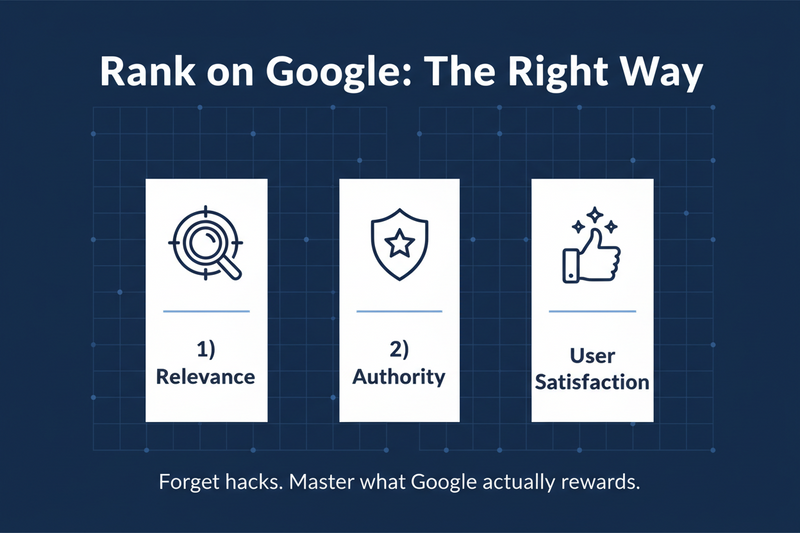 Rank on Google: The Right Way

1)
Relevance

2)
Authority

User
Satisfaction

Forget hacks. Master what Google actually rewards.